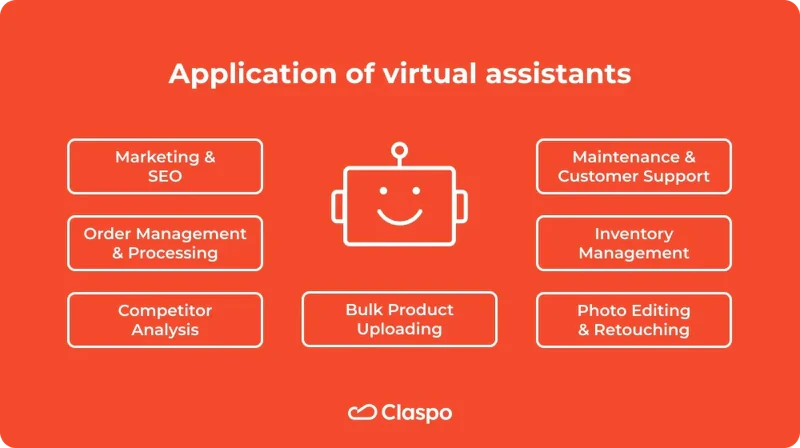 Application of virtual assistants

Marketing & SEO

Order Management & Processing

Competitor Analysis

Bulk Product Uploading

Maintenance & Customer Support

Inventory Management

Photo Editing & Retouching

Claspo